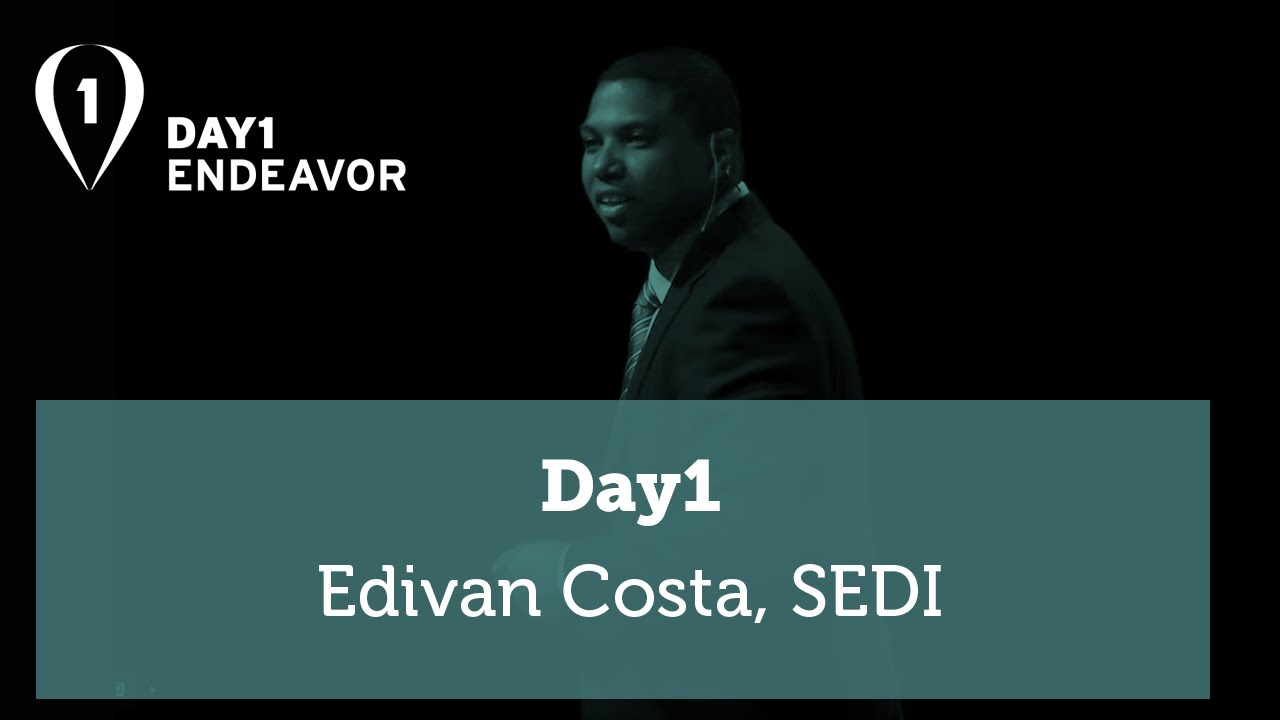 1
DAY1
ENDEAVOR

Day1

Edivan Costa, SEDI